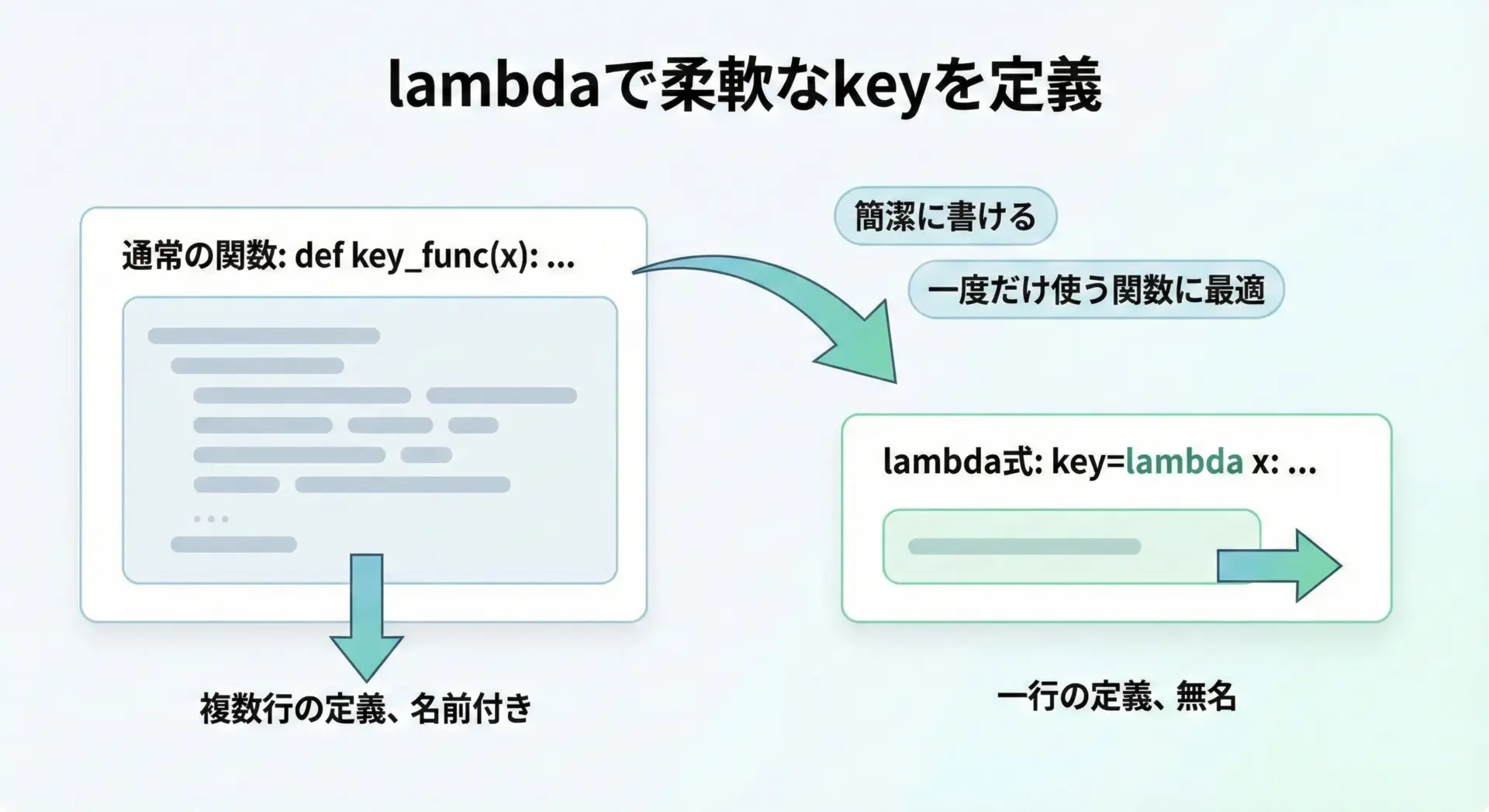 lambdaで柔軟なkeyを定義

通常の関数: def key_func(x): ...

...

複数行の定義、名前付き

簡潔に書ける

一度だけ使う関数に最適

lambda式: key=lambda x: ...

一行の定義、無名